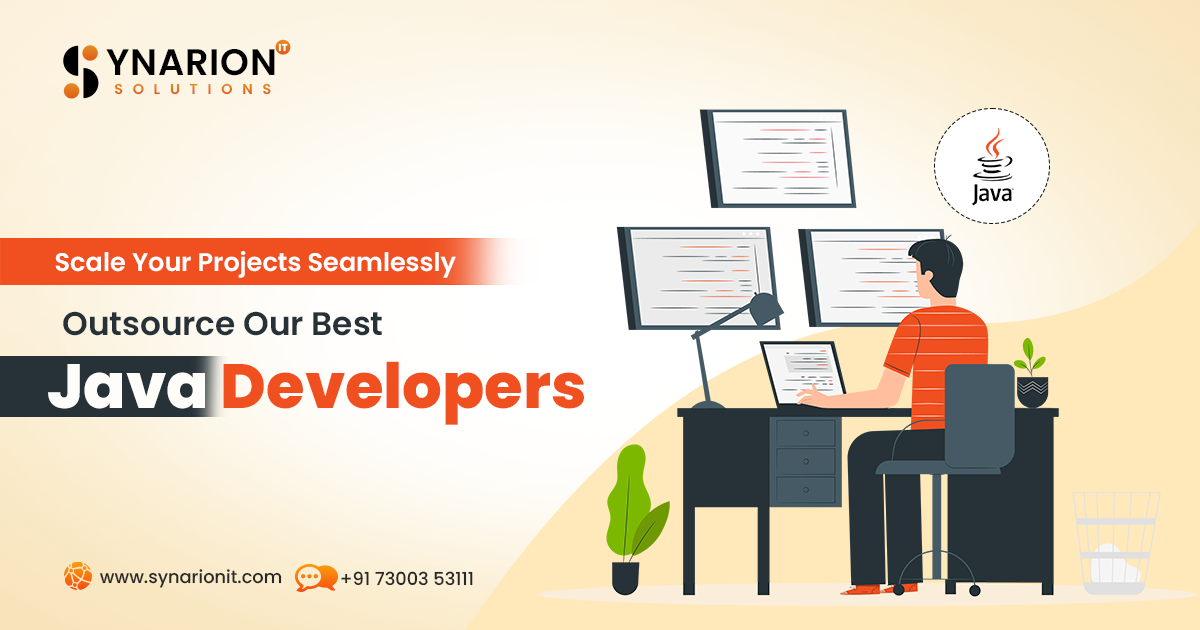 SYNARION IT
SOLUTIONS

Java

Scale Your Projects Seamlessly

Outsource Our Best

Java Developers

www.synarionit.com

+91 73003 53111